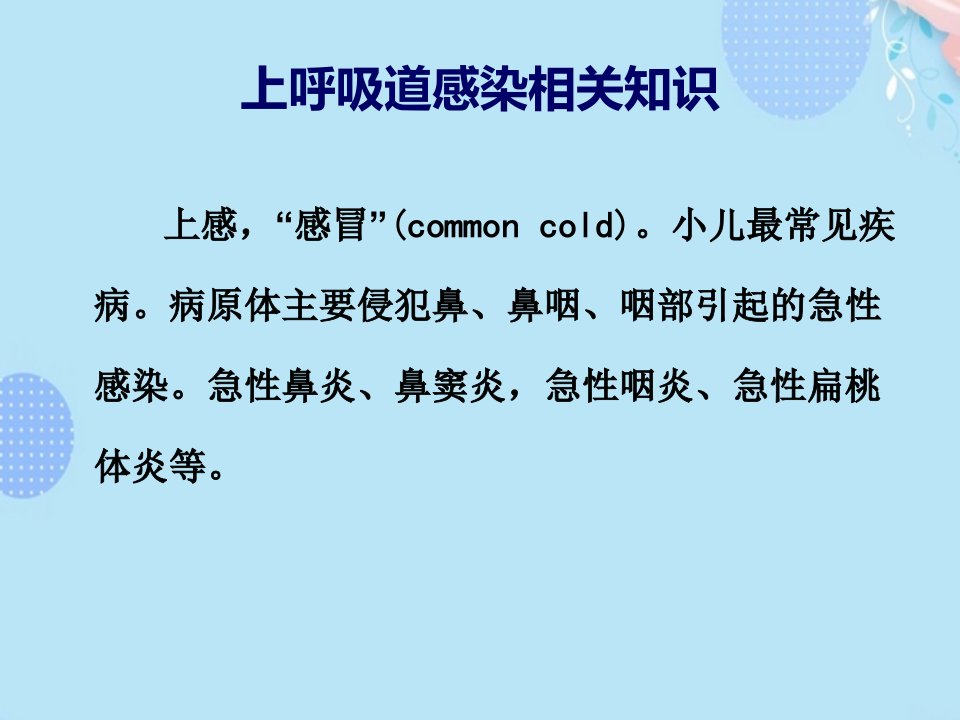 上呼吸道感染相关知识

上感，“感冒”(common cold)。小儿最常见疾病。病原体主要侵犯鼻、鼻咽、咽部引起的急性感染。急性鼻炎、鼻窦炎，急性咽炎、急性扁桃体炎等。